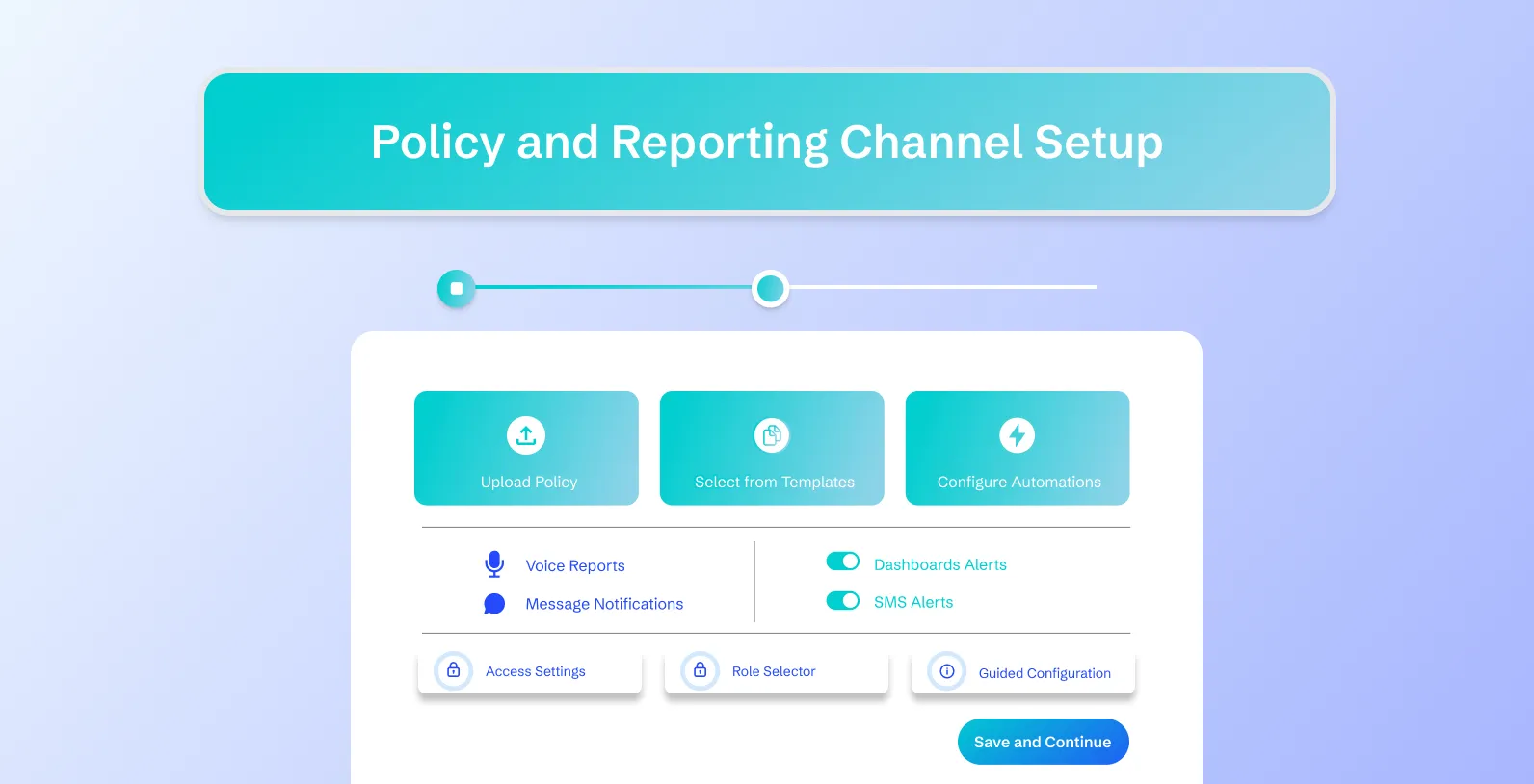 Policy and Reporting Channel Setup

Upload Policy

Select from Templates

Configure Automations

Voice Reports

Message Notifications

Dashboards Alerts

SMS Alerts

Access Settings

Role Selector

Guided Configuration

Save and Continue